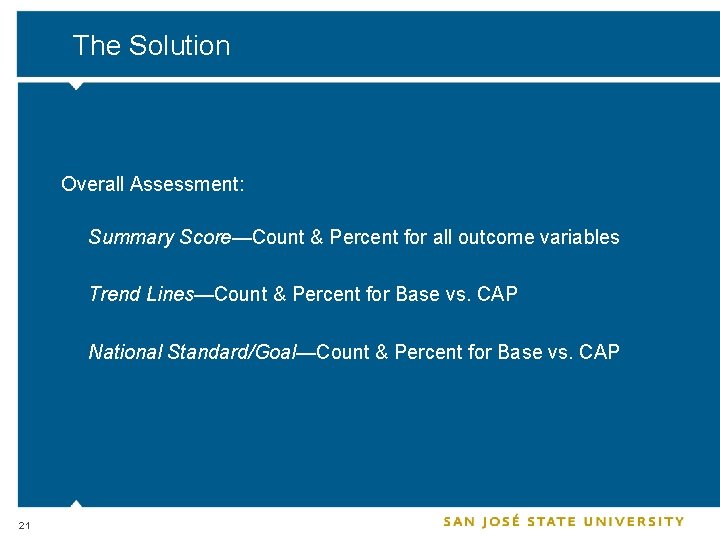 The Solution

Overall Assessment:

Summary Score—Count & Percent for all outcome variables

Trend Lines—Count & Percent for Base vs. CAP

National Standard/Goal—Count & Percent for Base vs. CAP

21

SAN JOSÉ STATE UNIVERSITY